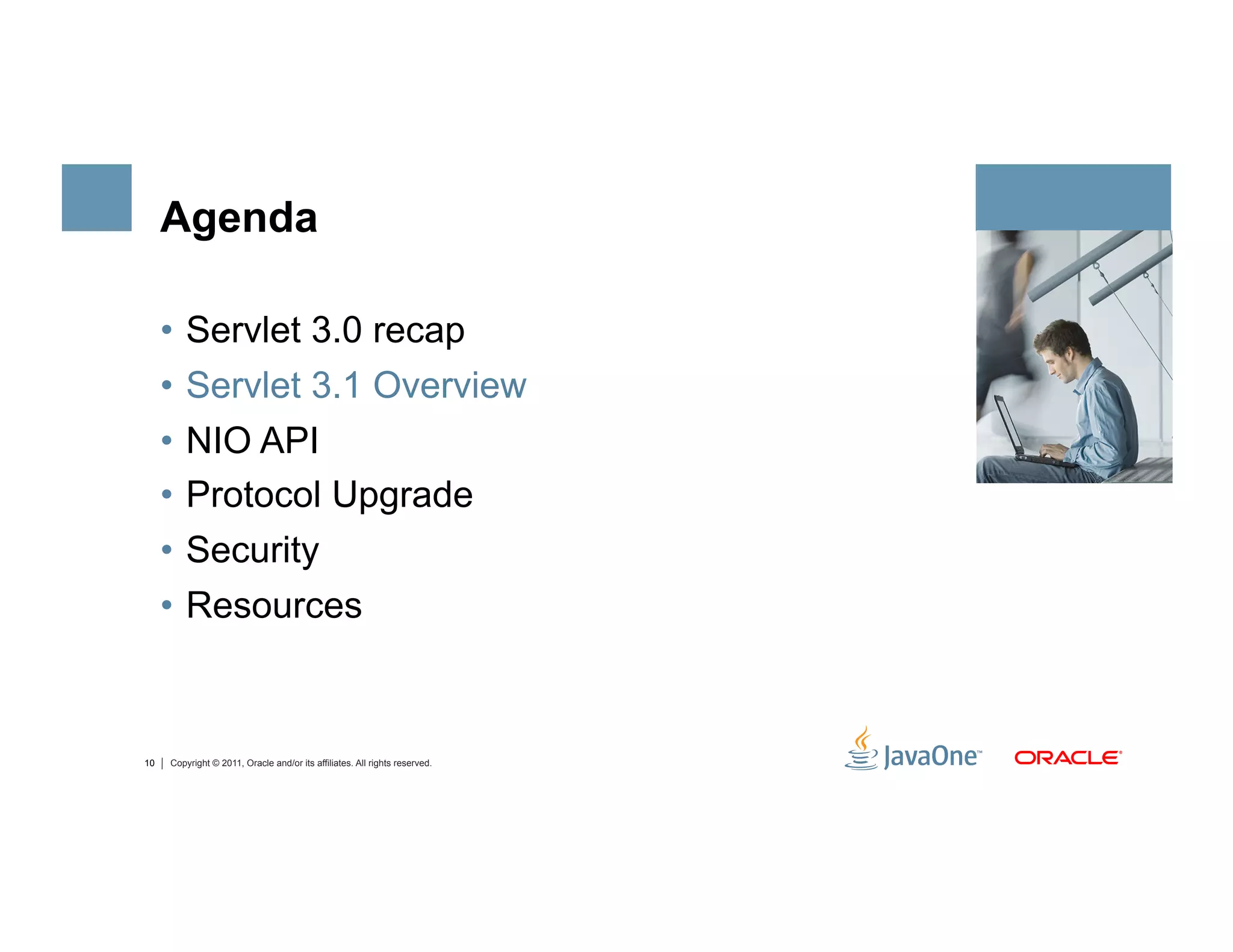 Agenda

• Servlet 3.0 recap
• Servlet 3.1 Overview
• NIO API
• Protocol Upgrade
• Security
• Resources

10 | Copyright © 2011, Oracle and/or its affiliates. All rights reserved.

JavaOne™ ORACLE®